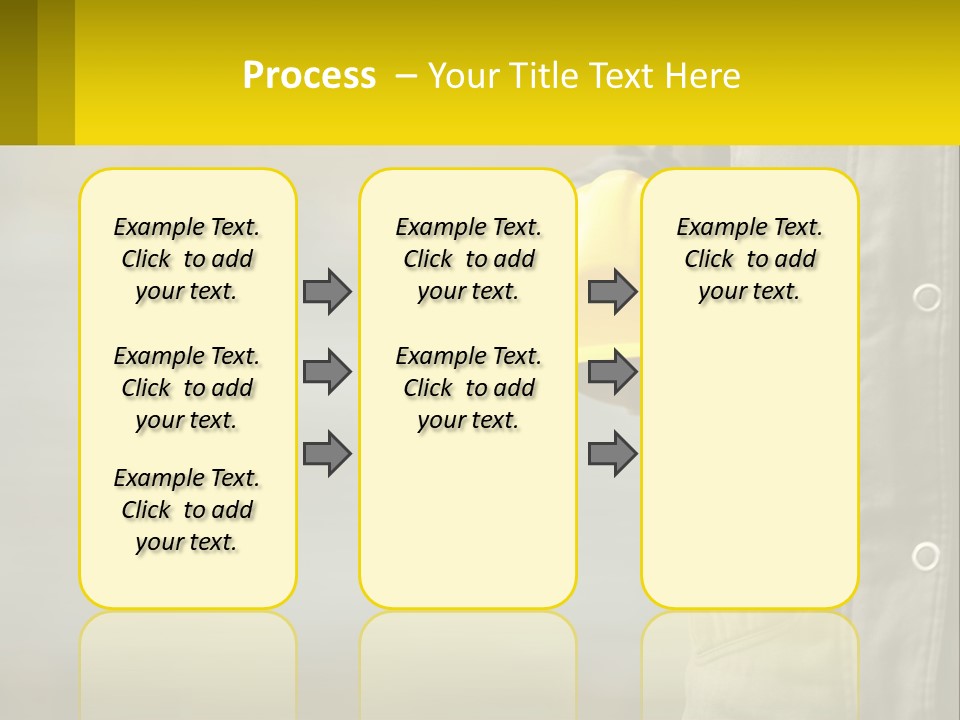 Process – Your Title Text Here

Example Text. Click to add your text.

Example Text. Click to add your text.

Example Text. Click to add your text.

Example Text. Click to add your text.

Example Text. Click to add your text.

Example Text. Click to add your text.